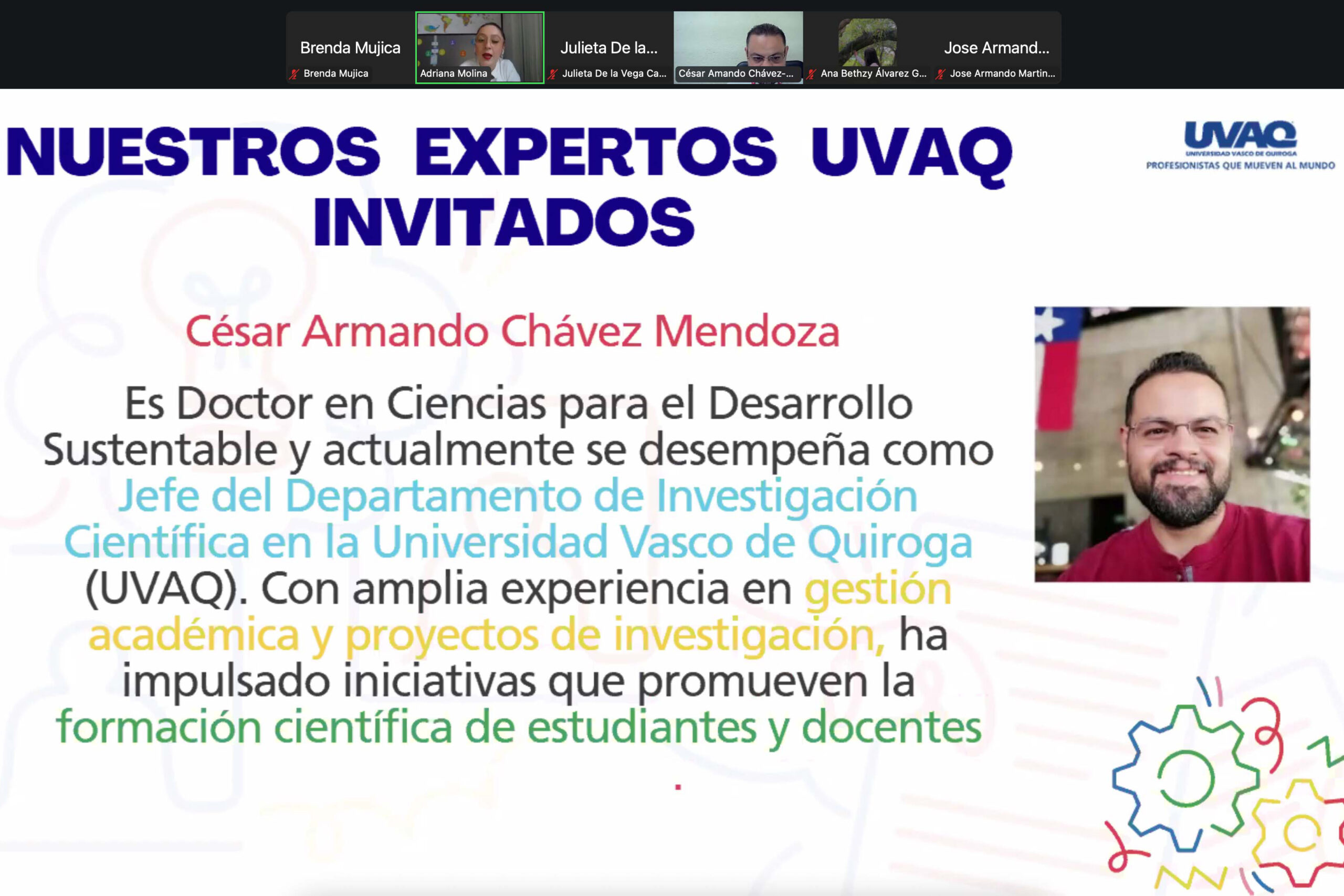 Brenda Mujica
Brenda Mujica
Adriana Molina
Julieta De la...
Julieta De la Vega Ca...
César Amando Chávez-...
Ana Bethzy Álvarez G...
Jose Armand...
Jose Armando Martin...

NUESTROS EXPERTOS UVAQ INVITADOS

UVAQ
UNIVERSIDAD VASCO DE QUIROGA
PROFESIONISTAS QUE MUEVEN AL MUNDO

César Armando Chávez Mendoza

Es Doctor en Ciencias para el Desarrollo Sustentable y actualmente se desempeña como Jefe del Departamento de Investigación Científica en la Universidad Vasco de Quiroga (UVAQ). Con amplia experiencia en gestión académica y proyectos de investigación, ha impulsado iniciativas que promueven la formación científica de estudiantes y docentes

.